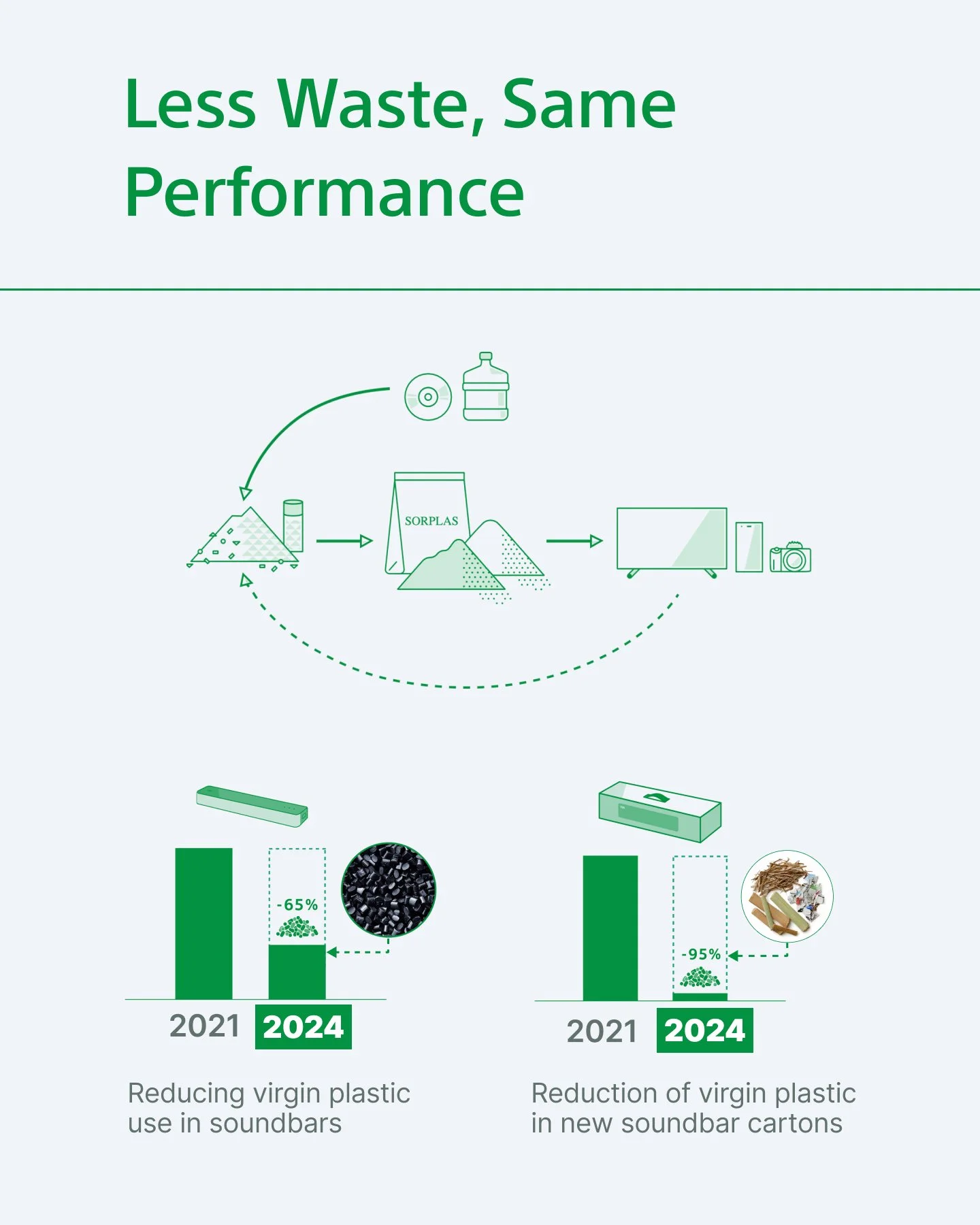 Less Waste, Same Performance

SORPLAS

-65%

2021 2024

Reducing virgin plastic use in soundbars

-95%

2021 2024

Reduction of virgin plastic in new soundbar cartons